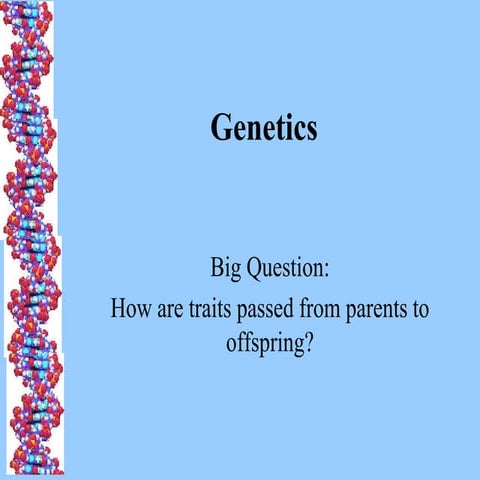 Genetics

Big Question:
How are traits passed from parents to offspring?